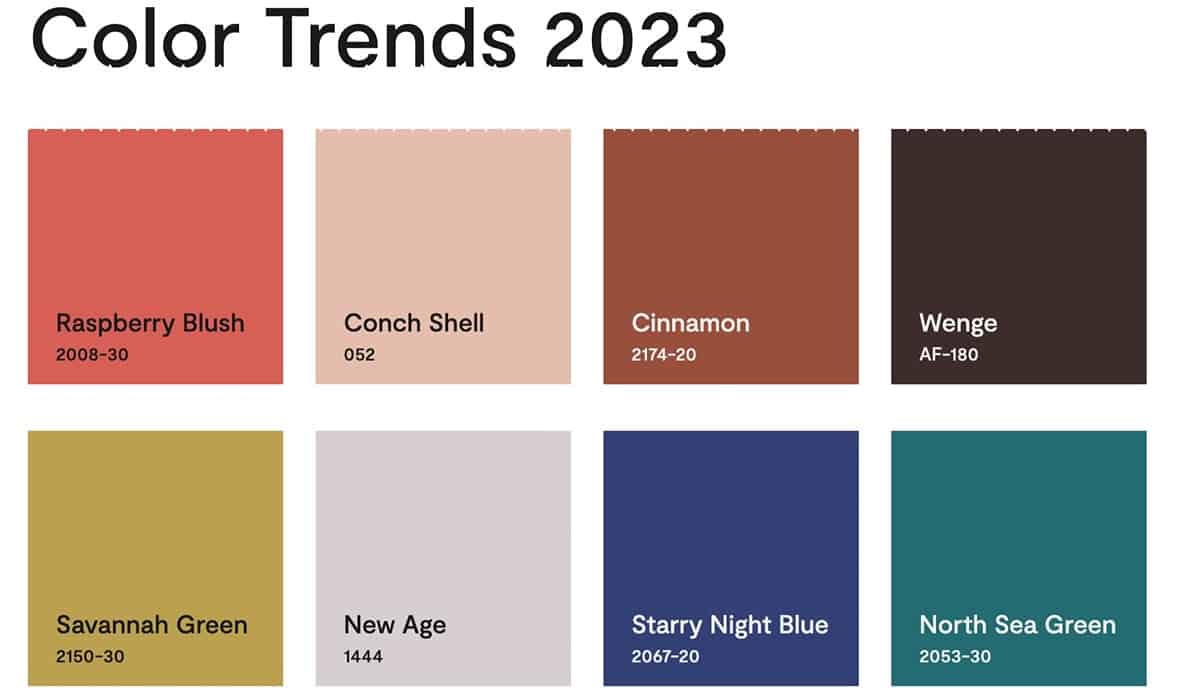 Color Trends 2023

Raspberry Blush
2008-30

Conch Shell
052

Cinnamon
2174-20

Wenge
AF-180

Savannah Green
2150-30

New Age
1444

Starry Night Blue
2067-20

North Sea Green
2053-30